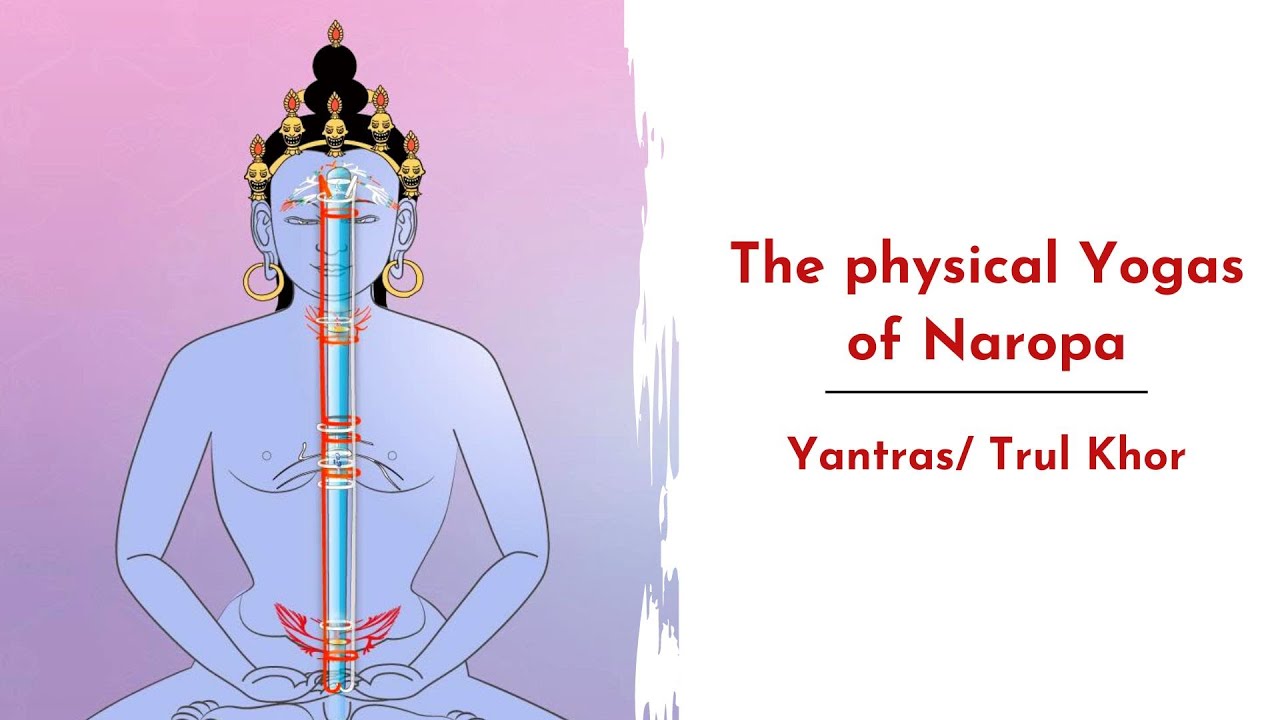 The physical Yogas of Naropa

Yantras/ Trul Khor